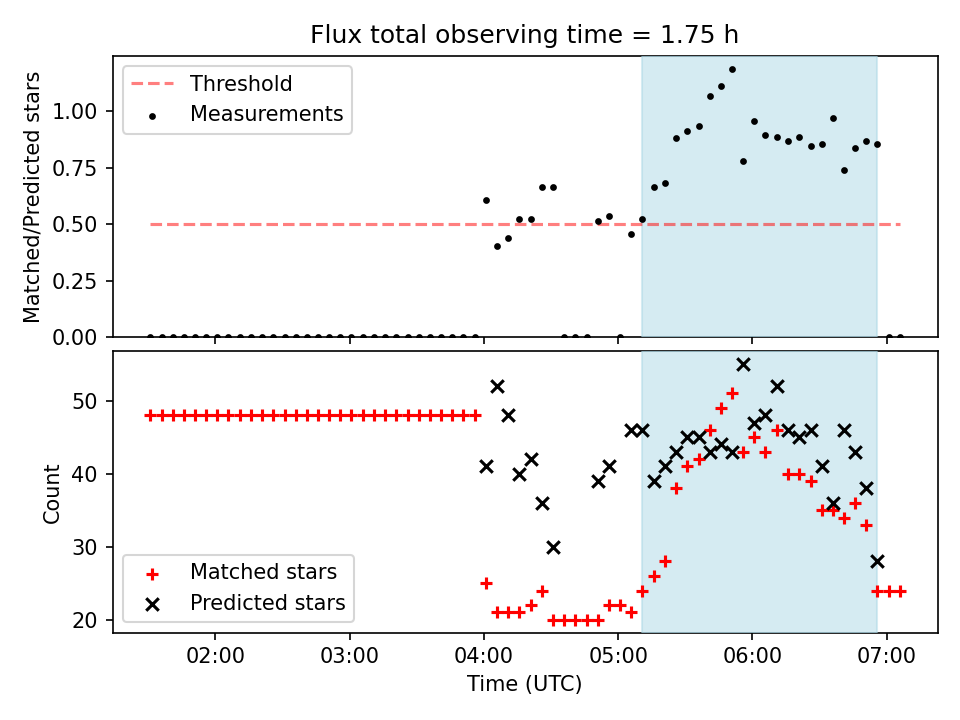 Flux total observing time = 1.75 h

Threshold
Measurements

Matched/Predicted stars

1.00
0.75
0.50
0.25
0.00

Count

50
40
30
20

Matched stars
Predicted stars

02:00
03:00
04:00
05:00
06:00
07:00

Time (UTC)